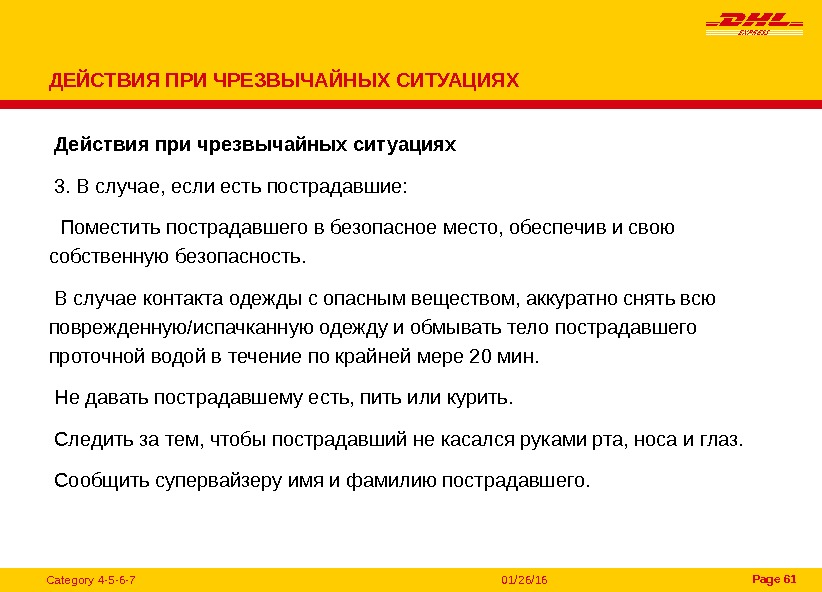 DHL EXPRESS

ДЕЙСТВИЯ ПРИ ЧРЕЗВЫЧАЙНЫХ СИТУАЦИЯХ

Действия при чрезвычайных ситуациях

3. В случае, если есть пострадавшие:

Поместить пострадавшего в безопасное место, обеспечив и свою собственную безопасность.

В случае контакта одежды с опасным веществом, аккуратно снять всю поврежденную/испачканную одежду и обмывать тело пострадавшего проточной водой в течение по крайней мере 20 мин.

Не давать пострадавшему есть, пить или курить.

Следить за тем, чтобы пострадавший не касался руками рта, носа и глаз.

Сообщить супервайзеру имя и фамилию пострадавшего.

Category 4-5-6-7

01/26/16

Page 61